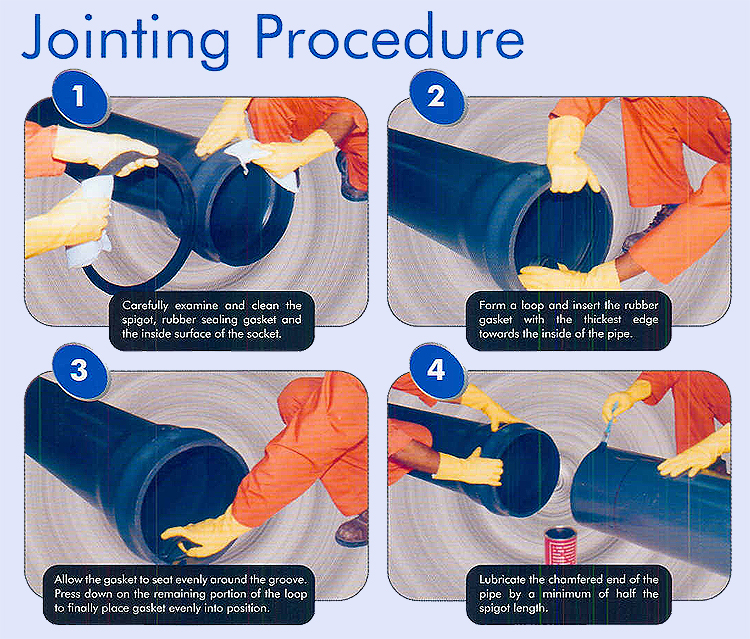 Jointing Procedure

1

Carefully examine and clean the spigot, rubber sealing gasket and the inside surface of the socket.

2

Form a loop and insert the rubber gasket with the thickest edge towards the inside of the pipe.

3

Allow the gasket to seat evenly around the groove. Press down on the remaining portion of the loop to finally place gasket evenly into position.

4

Lubricate the chamfered end of the pipe by a minimum of half the spigot length.